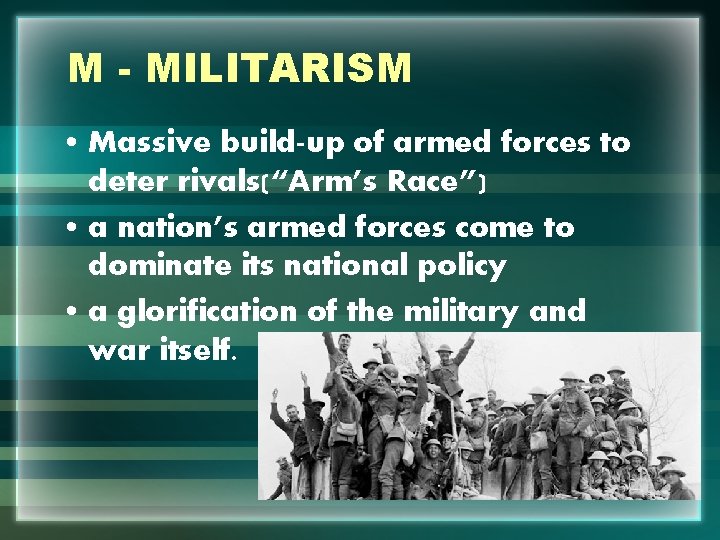 M - MILITARISM

• Massive build-up of armed forces to deter rivals(“Arm’s Race”)

• a nation’s armed forces come to dominate its national policy

• a glorification of the military and war itself.